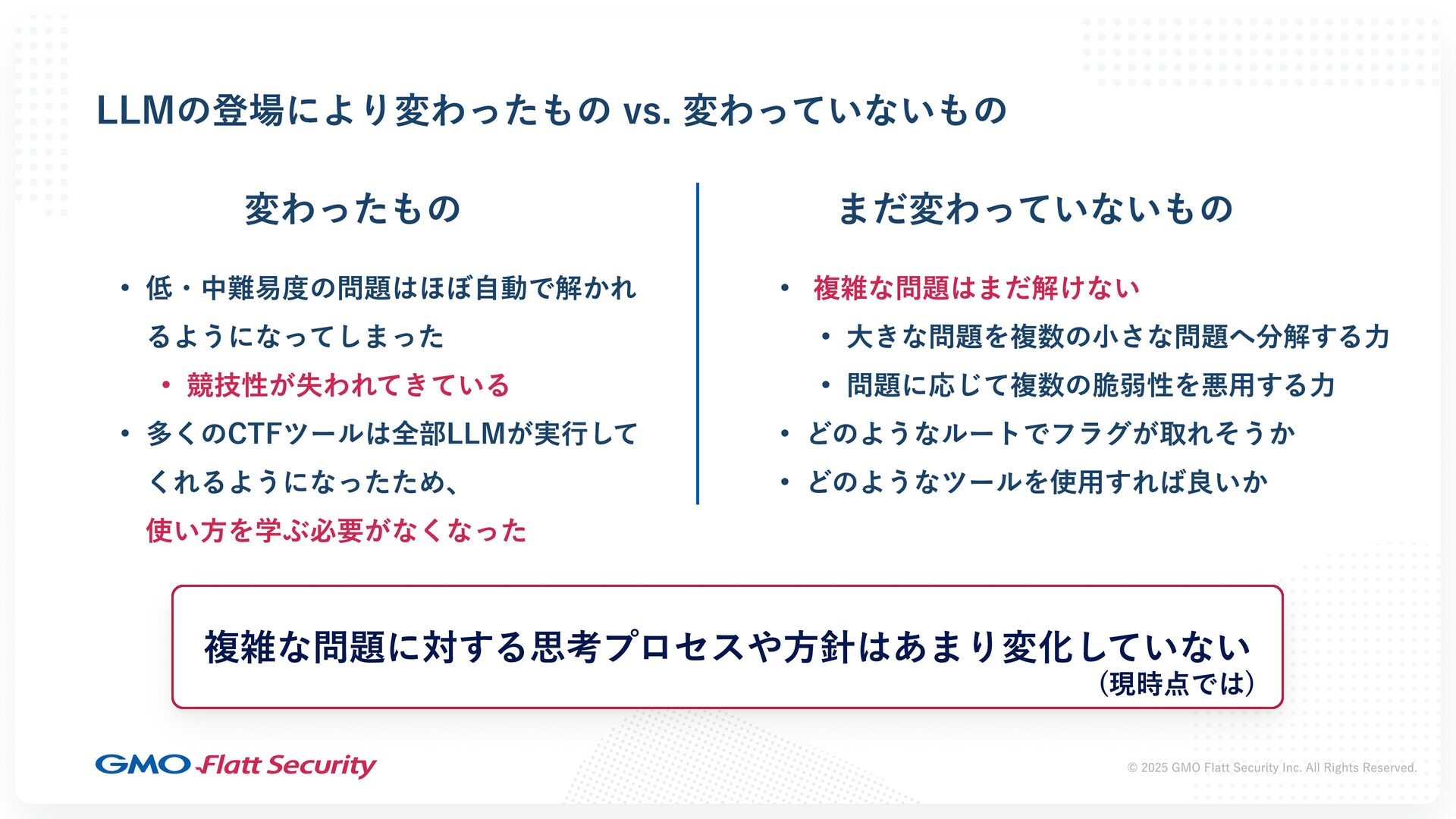 LLMの登場により変わったもの vs. 変わっていないもの

変わったもの

• 低・中難易度の問題はほぼ自動で解かれるようになってしまった
  • 競技性が失われてきている
• 多くのCTFツールは全部LLMが実行してくれるようになったため、使い方を学ぶ必要がなくなった

まだ変わっていないもの

• 複雑な問題はまだ解けない
  • 大きな問題を複数の小さな問題へ分解する力
  • 問題に応じて複数の脆弱性を悪用する力
• どのようなルートでフラグが取れそうか
• どのようなツールを使用すれば良いか

複雑な問題に対する思考プロセスや方針はあまり変化していない
(現時点では)

GMO Flatt Security

© 2025 GMO Flatt Security Inc. All Rights Reserved.